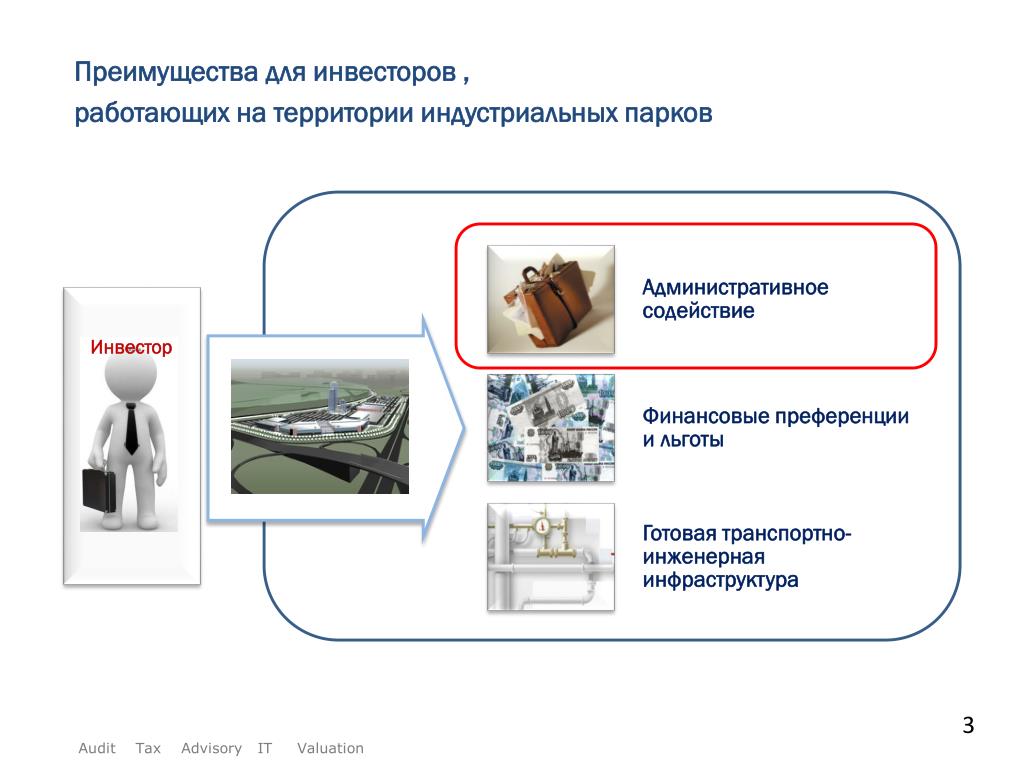 Преимущества для инвесторов ,
работающих на территории индустриальных парков

Инвестор

Административное содействие

Финансовые преференции и льготы

Готовая транспортно-инженерная инфраструктура

3

Audit Tax Advisory IT Valuation